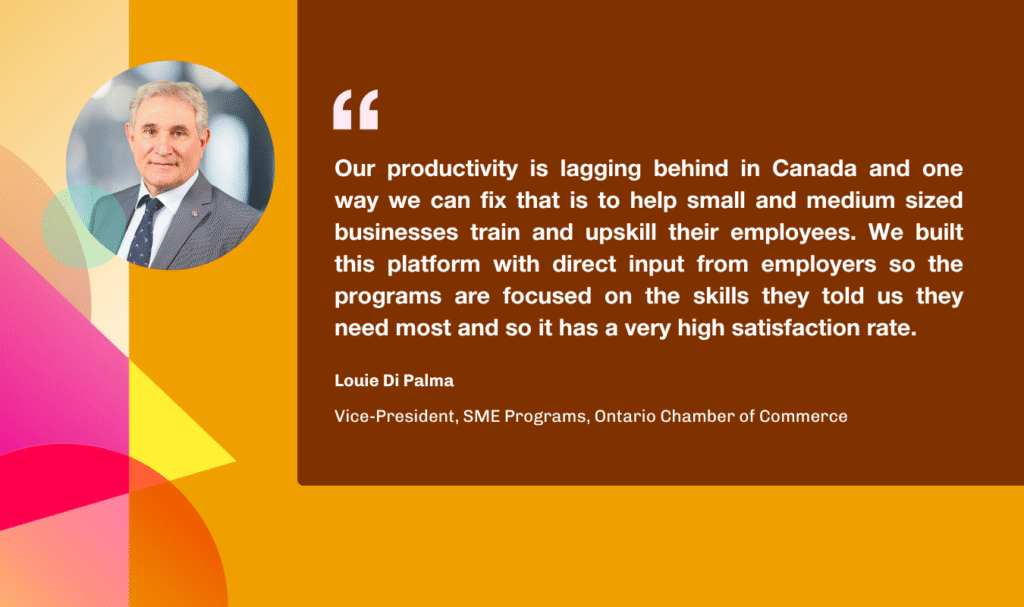 “

Our productivity is lagging behind in Canada and one way we can fix that is to help small and medium sized businesses train and upskill their employees. We built this platform with direct input from employers so the programs are focused on the skills they told us they need most and so it has a very high satisfaction rate.

Louie Di Palma

Vice-President, SME Programs, Ontario Chamber of Commerce